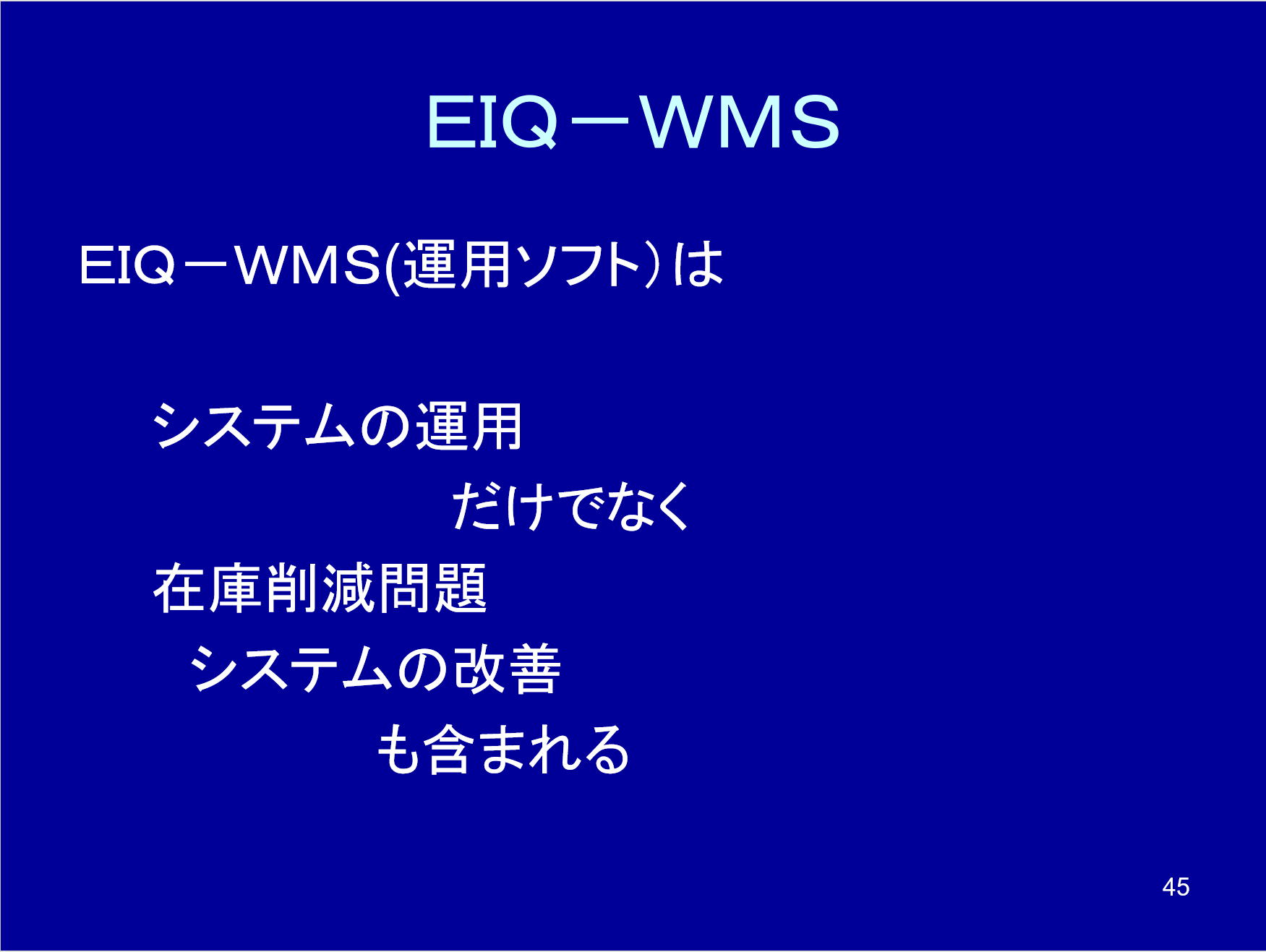 ＥＩＱ－ＷＭＳ

ＥＩＱ－ＷＭＳ(運用ソフト）は

システムの運用

だけでなく

在庫削減問題

システムの改善

も含まれる

45